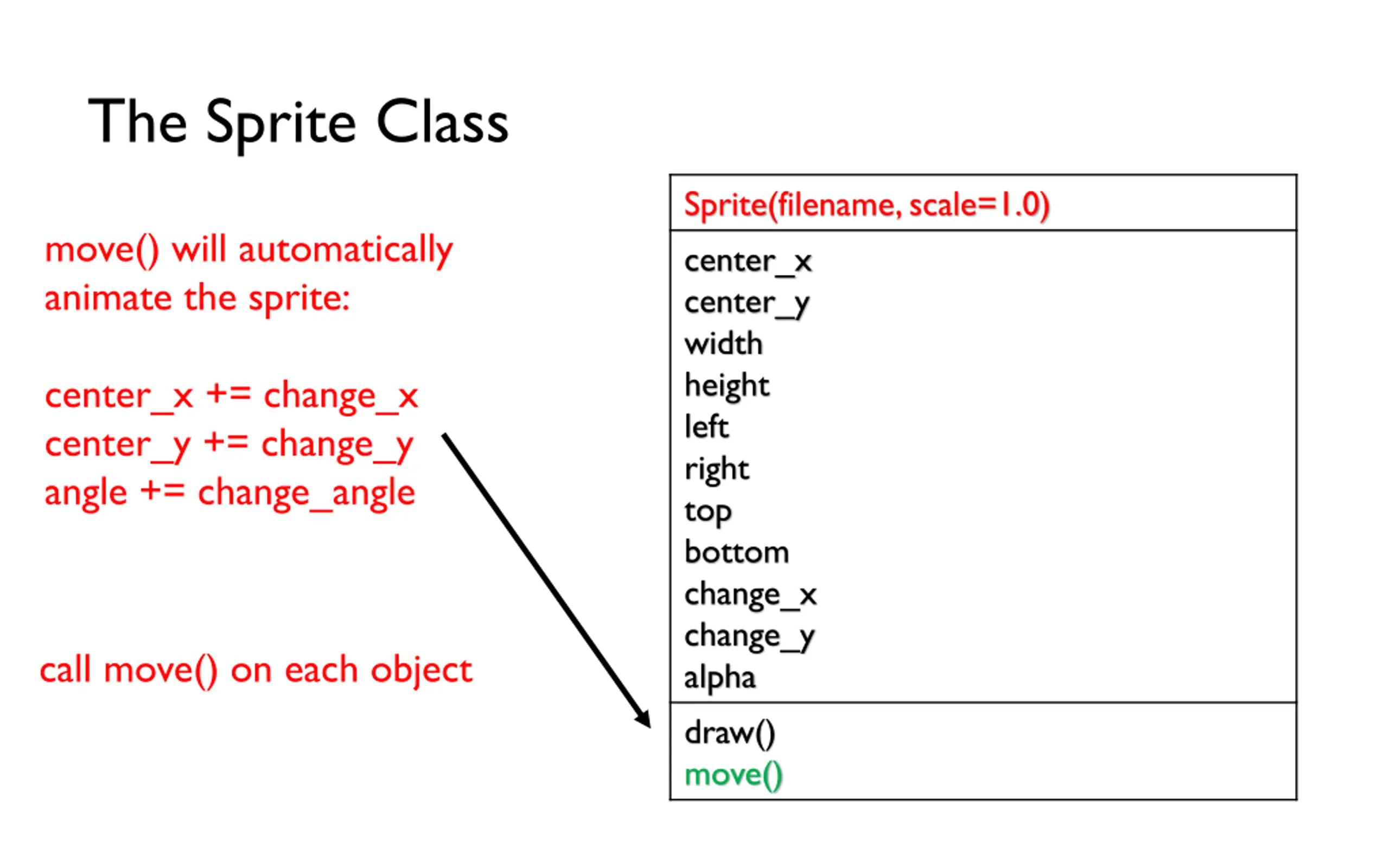 The Sprite Class

move() will automatically animate the sprite:

center_x += change_x
center_y += change_y
angle += change_angle

call move() on each object

Sprite(filename, scale=1.0)

center_x
center_y
width
height
left
right
top
bottom
change_x
change_y
alpha

draw()
move()